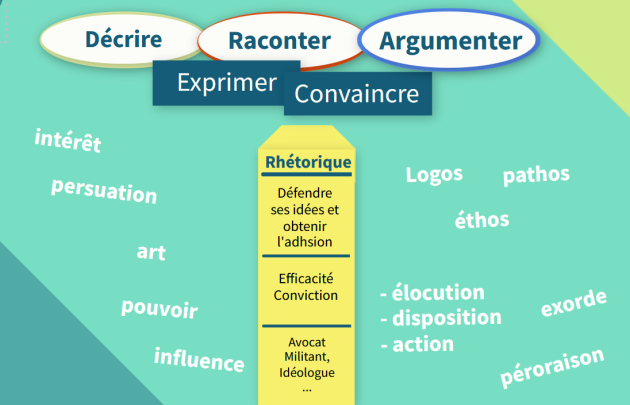 Décrire
Raconter
Argumenter
Exprimer
Convaincre

intérêt

persuation

art

pouvoir

influence

Rhétorique

Défendre ses idées et obtenir l'adhsion

Efficacité Conviction

Avocat Militant, Idéologue ...

Logos

pathos

éthos

- élocution
- disposition
- action

exorde

péroraison